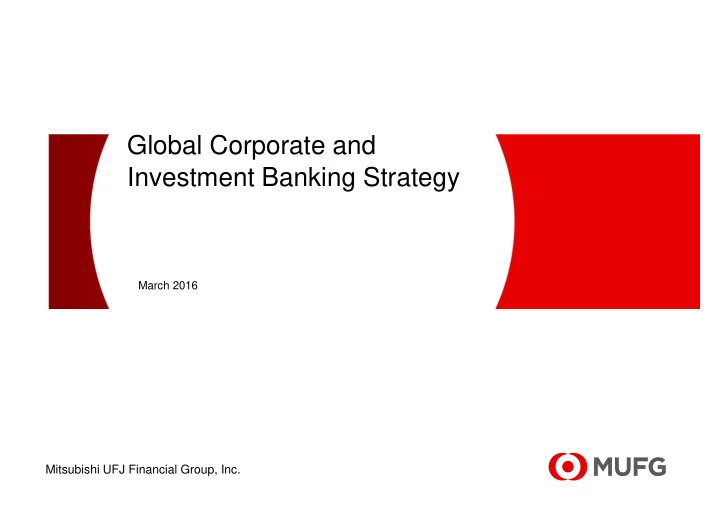 Global Corporate and Investment Banking Strategy

March 2016

Mitsubishi UFJ Financial Group, Inc.

MUFG